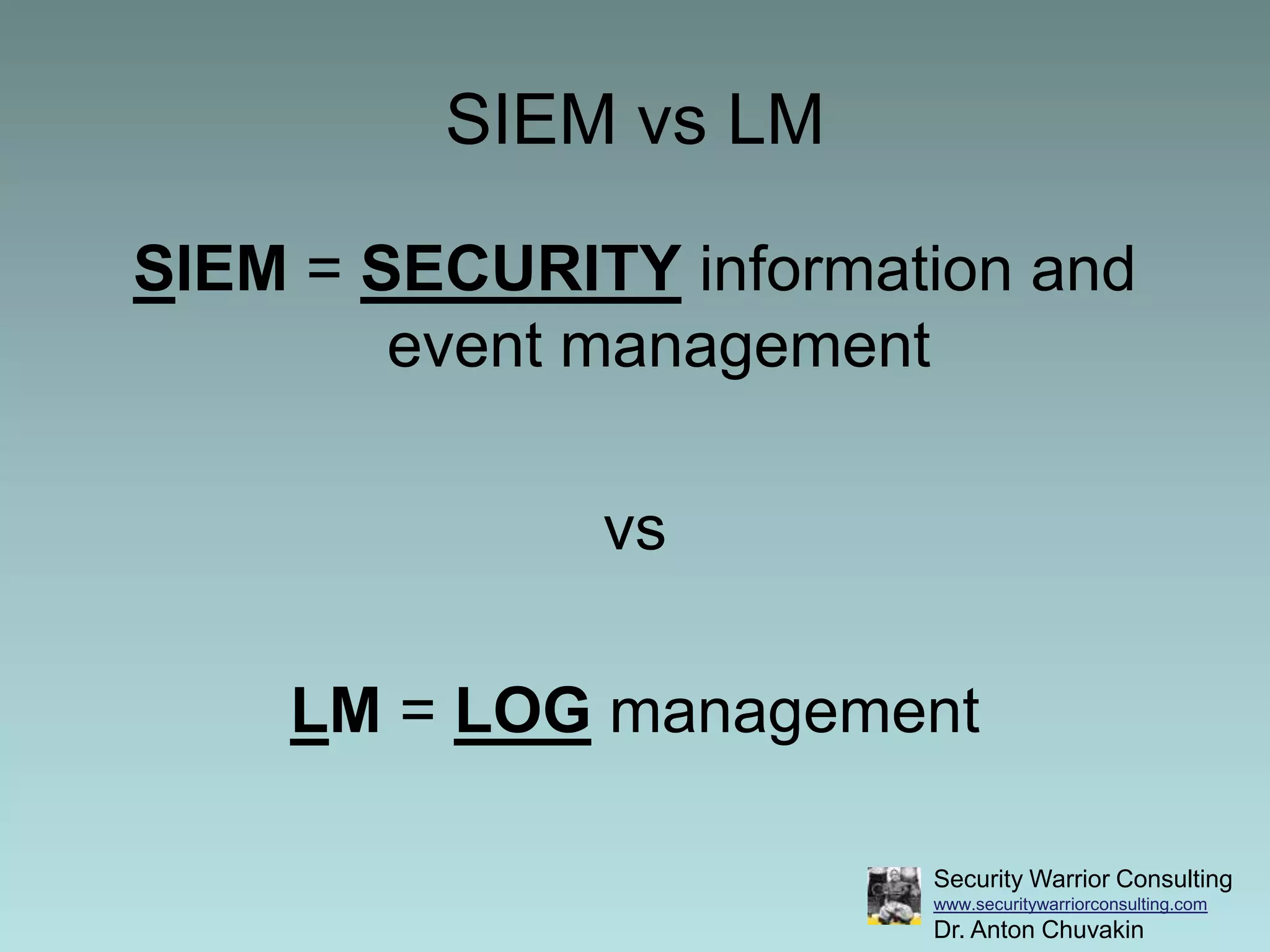 SIEM vs LM

SIEM = SECURITY information and event management

vs

LM = LOG management

Security Warrior Consulting
www.securitywarriorconsulting.com
Dr. Anton Chuvakin